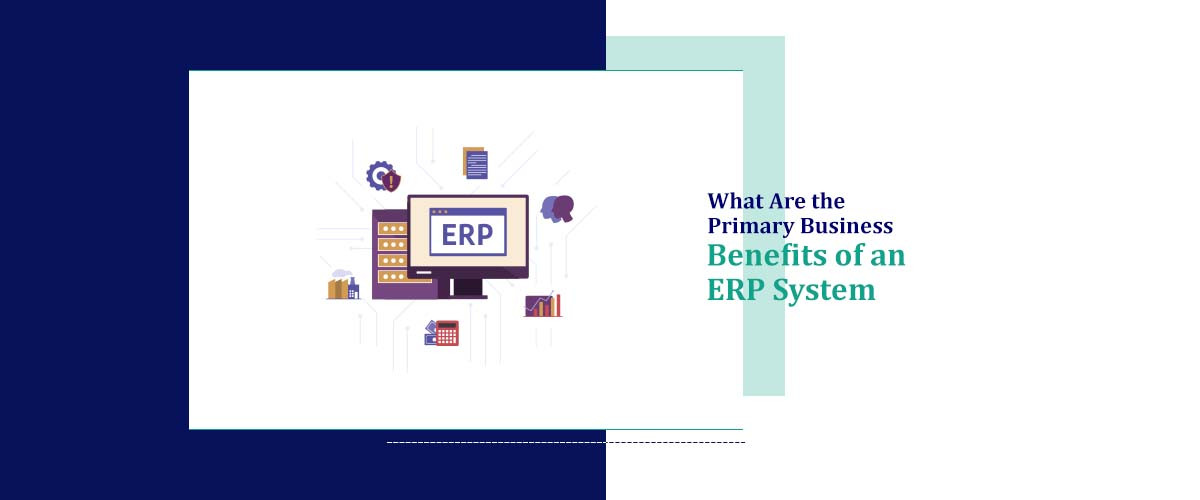 ERP

What Are the Primary Business Benefits of an ERP System